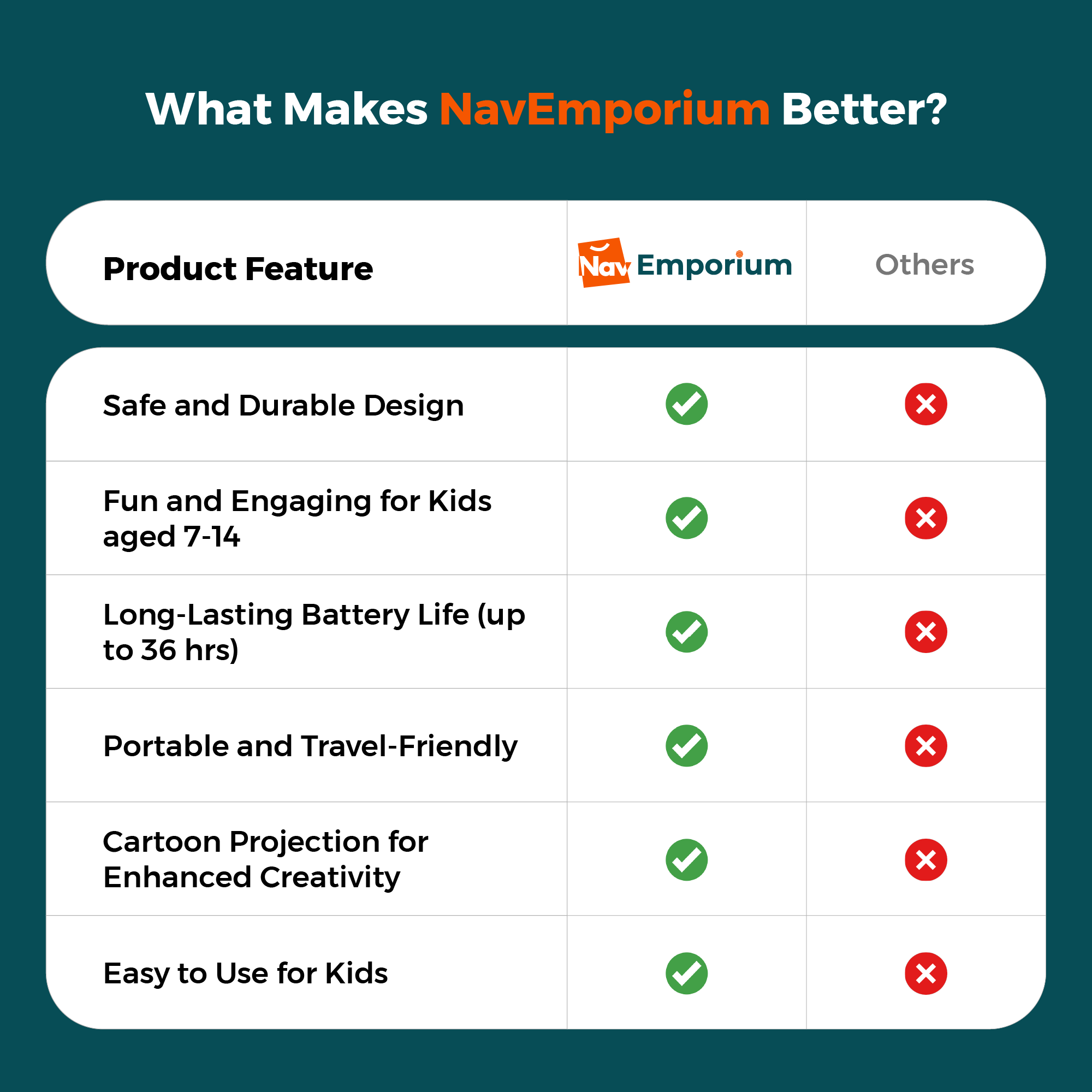 What Makes NavEmporium Better?

| Product Feature | Nav Emporium | Others |
|---|---|---|
| Safe and Durable Design | ✓ | ✗ |
| Fun and Engaging for Kids aged 7-14 | ✓ | ✗ |
| Long-Lasting Battery Life (up to 36 hrs) | ✓ | ✗ |
| Portable and Travel-Friendly | ✓ | ✗ |
| Cartoon Projection for Enhanced Creativity | ✓ | ✗ |
| Easy to Use for Kids | ✓ | ✗ |